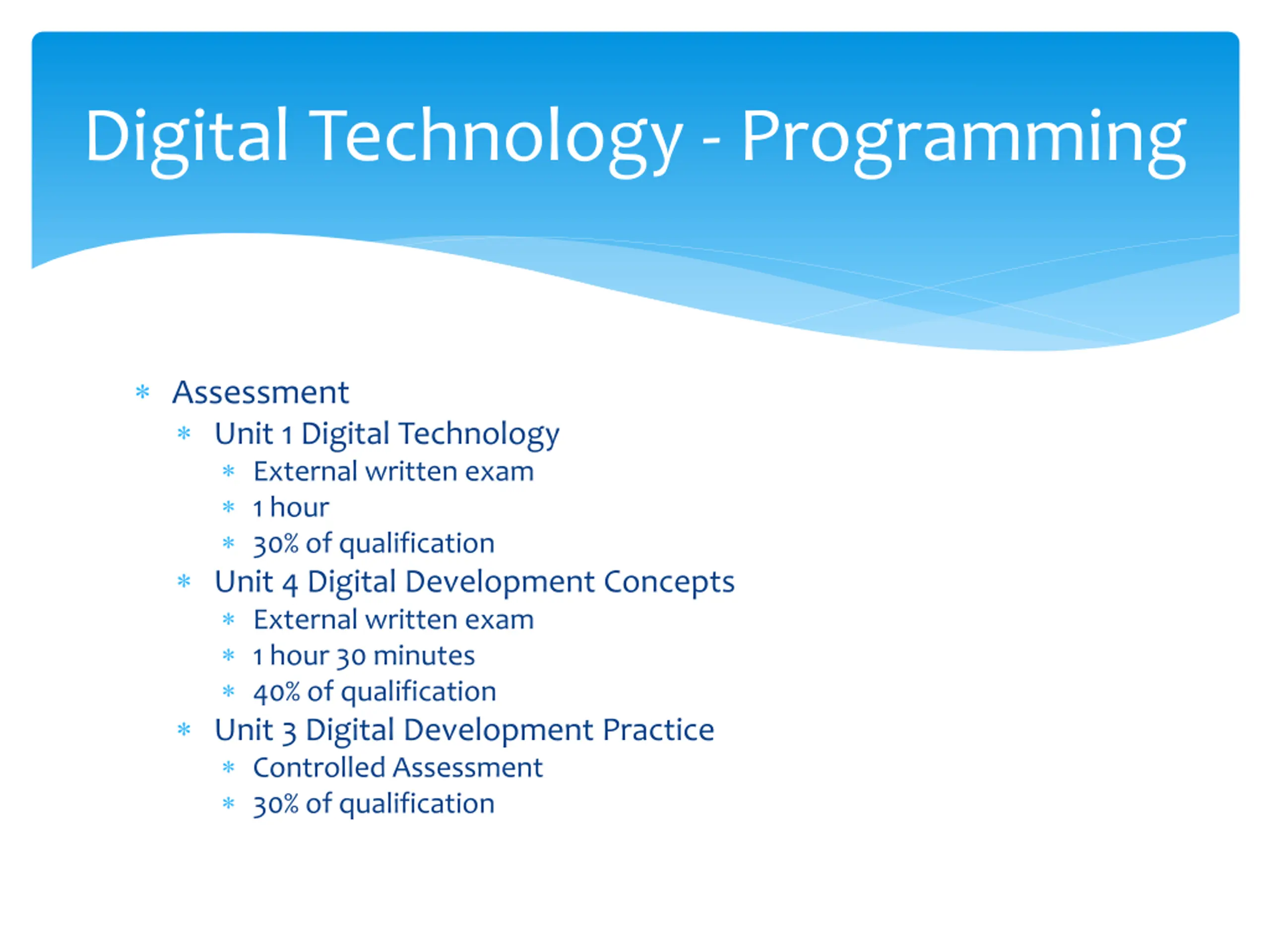 Digital Technology - Programming

* Assessment
  * Unit 1 Digital Technology
    * External written exam
    * 1 hour
    * 30% of qualification
  * Unit 4 Digital Development Concepts
    * External written exam
    * 1 hour 30 minutes
    * 40% of qualification
  * Unit 3 Digital Development Practice
    * Controlled Assessment
    * 30% of qualification